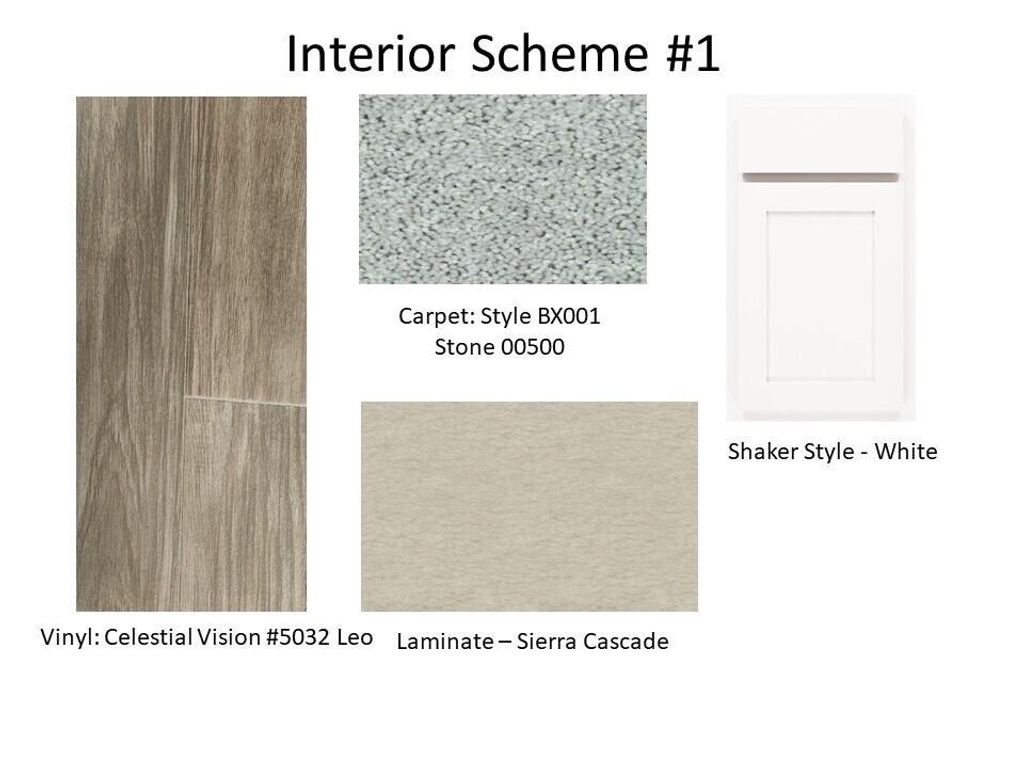 Interior Scheme #1

Carpet: Style BX001
Stone 00500

Shaker Style - White

Vinyl: Celestial Vision #5032 Leo

Laminate – Sierra Cascade